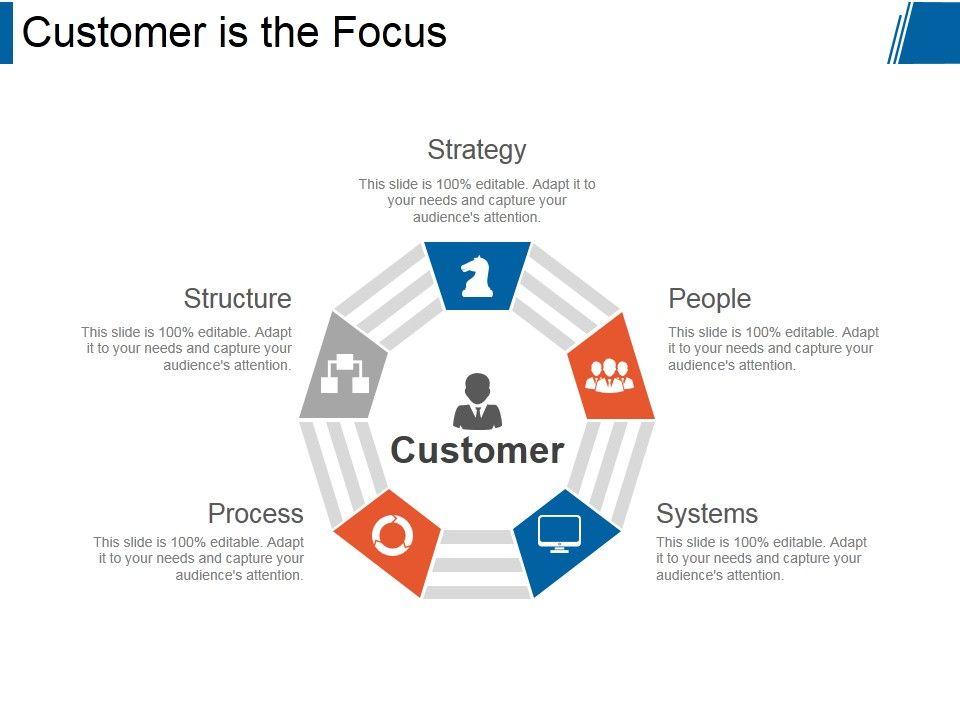 Customer is the Focus

Strategy
This slide is 100% editable. Adapt it to your needs and capture your audience's attention.

Structure
This slide is 100% editable. Adapt it to your needs and capture your audience's attention.

People
This slide is 100% editable. Adapt it to your needs and capture your audience's attention.

Customer

Process
This slide is 100% editable. Adapt it to your needs and capture your audience's attention.

Systems
This slide is 100% editable. Adapt it to your needs and capture your audience's attention.